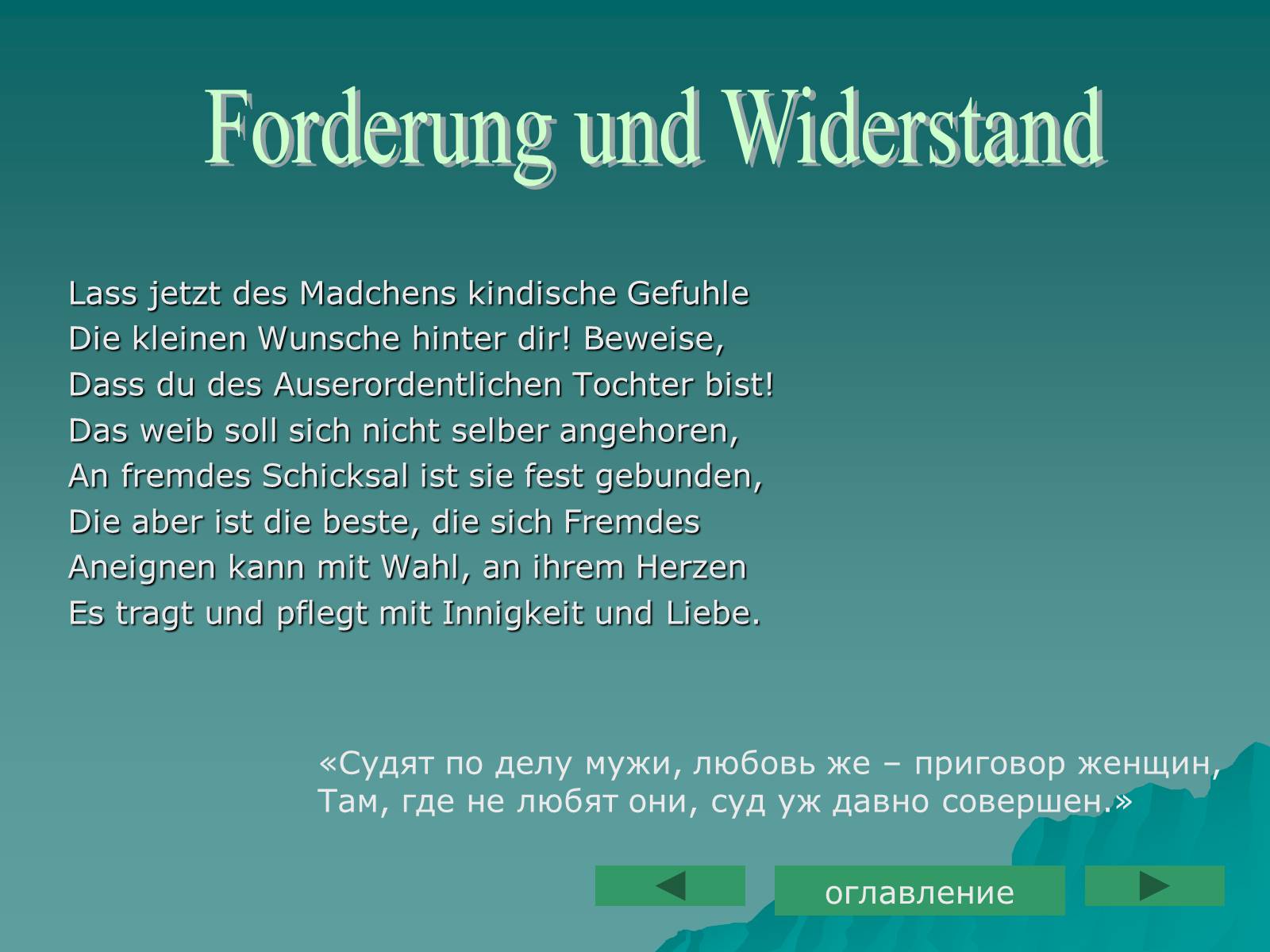 Forderung und Widerstand

Lass jetzt des Madchens kindische Gefuhle
Die kleinen Wunsche hinter dir! Beweise,
Dass du des Auserordentlichen Tochter bist!
Das weib soll sich nicht selber angehoren,
An fremdes Schicksal ist sie fest gebunden,
Die aber ist die beste, die sich Fremdes
Aneignen kann mit Wahl, an ihrem Herzen
Es tragt und pflegt mit Innigkeit und Liebe.

«Судят по делу мужи, любовь же – приговор женщин,
Там, где не любят они, суд уж давно совершен.»

оглавление